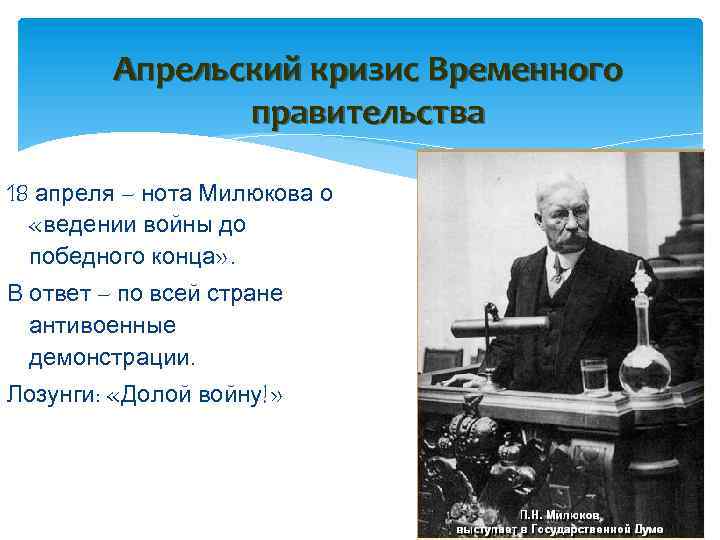 Апрельский кризис Временного правительства

18 апреля – нота Милюкова о «ведении войны до победного конца».

В ответ – по всей стране антивоенные демонстрации.

Лозунги: «Долой войну!»

П.Н. Милюков, выступает в Государственной Думе